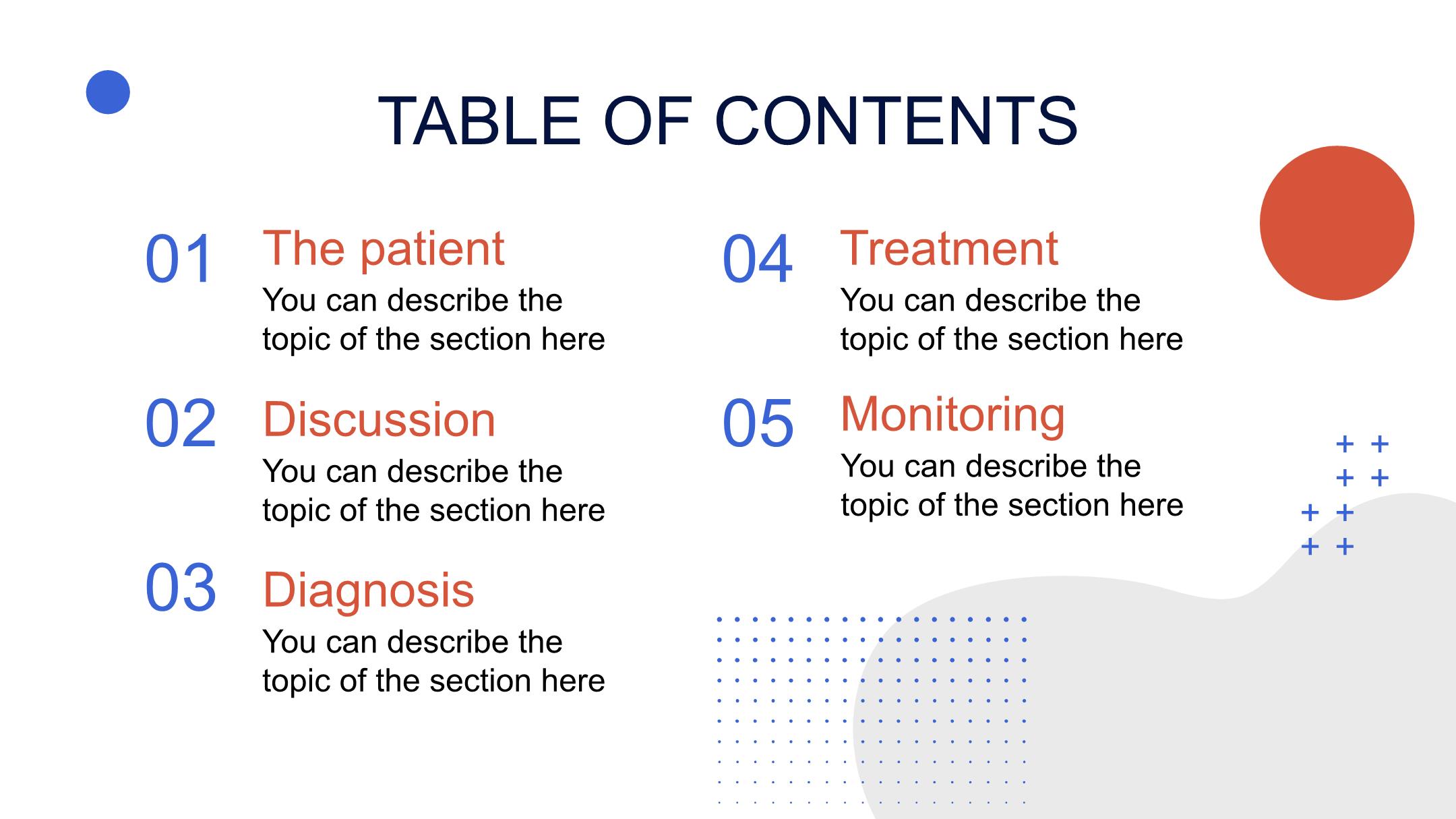 TABLE OF CONTENTS

01 The patient
You can describe the topic of the section here

02 Discussion
You can describe the topic of the section here

03 Diagnosis
You can describe the topic of the section here

04 Treatment
You can describe the topic of the section here

05 Monitoring
You can describe the topic of the section here